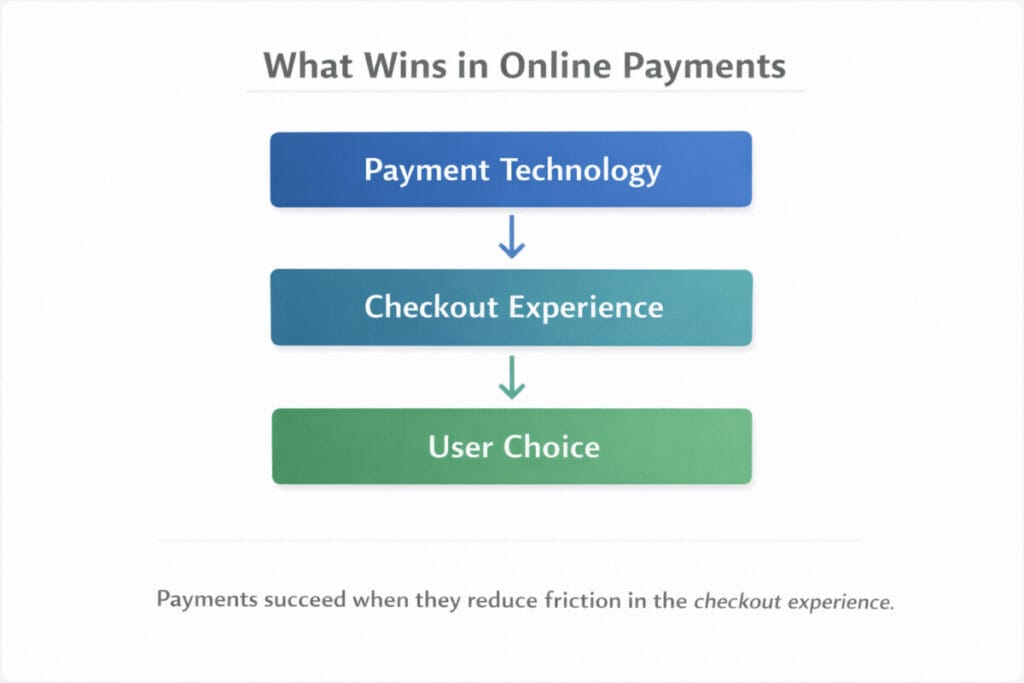 What Wins in Online Payments

Payment Technology

Checkout Experience

User Choice

Payments succeed when they reduce friction in the checkout experience.